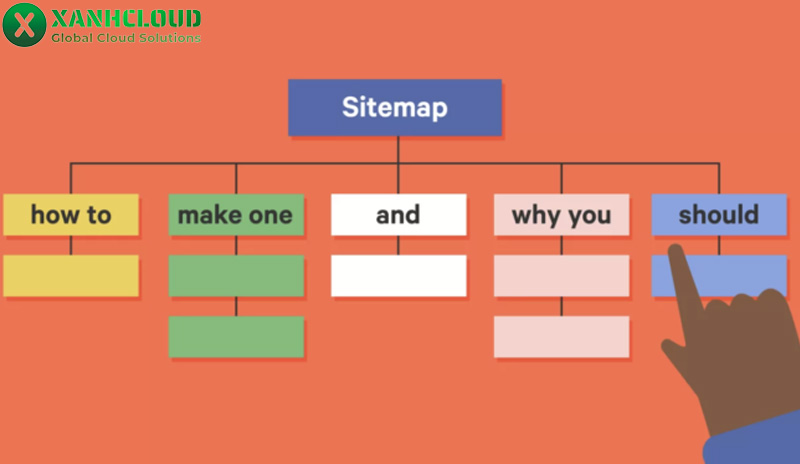 XANHCLOUD
Global Cloud Solutions

Sitemap

how to

make one

and

why you

should